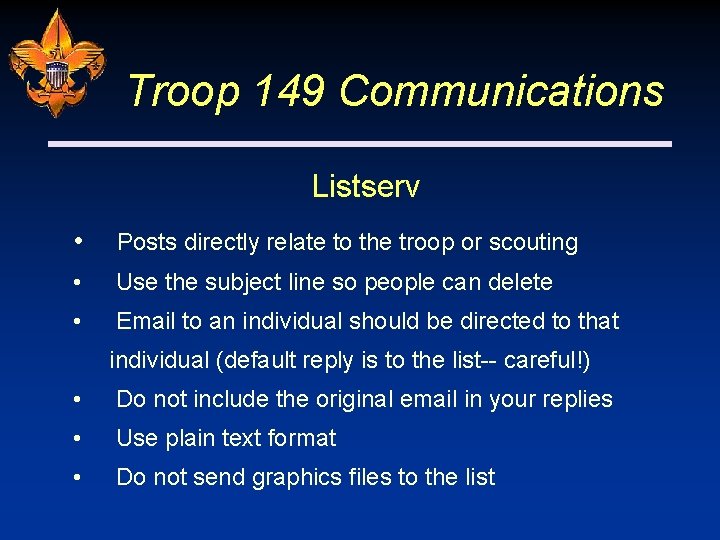 Troop 149 Communications

Listserv

• Posts directly relate to the troop or scouting
• Use the subject line so people can delete
• Email to an individual should be directed to that individual (default reply is to the list-- careful!)
• Do not include the original email in your replies
• Use plain text format
• Do not send graphics files to the list